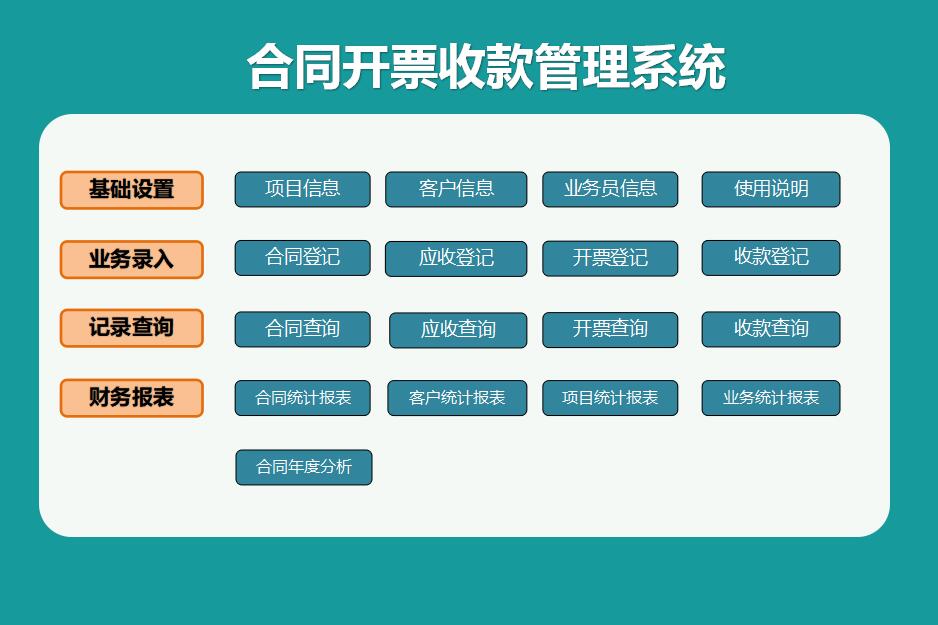 合同开票收款管理系统

基础设置
项目信息
客户信息
业务员信息
使用说明

业务录入
合同登记
应收登记
开票登记
收款登记

记录查询
合同查询
应收查询
开票查询
收款查询

财务报表
合同统计报表
客户统计报表
项目统计报表
业务统计报表
合同年度分析